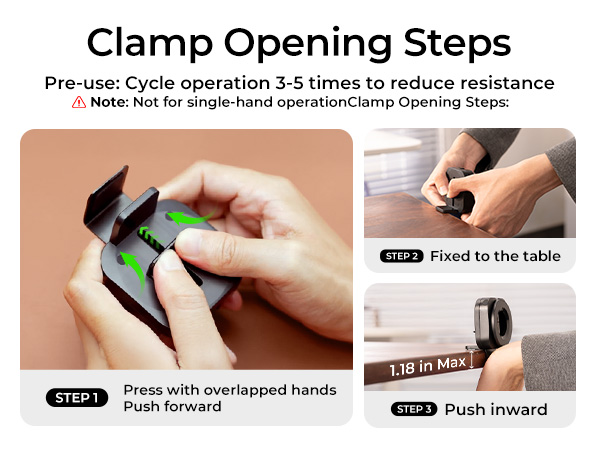 Clamp Opening Steps

Pre-use: Cycle operation 3-5 times to reduce resistance

Note: Not for single-hand operationClamp Opening Steps:

STEP 1
Press with overlapped hands
Push forward

STEP 2 Fixed to the table

1.18 in Max

STEP 3 Push inward